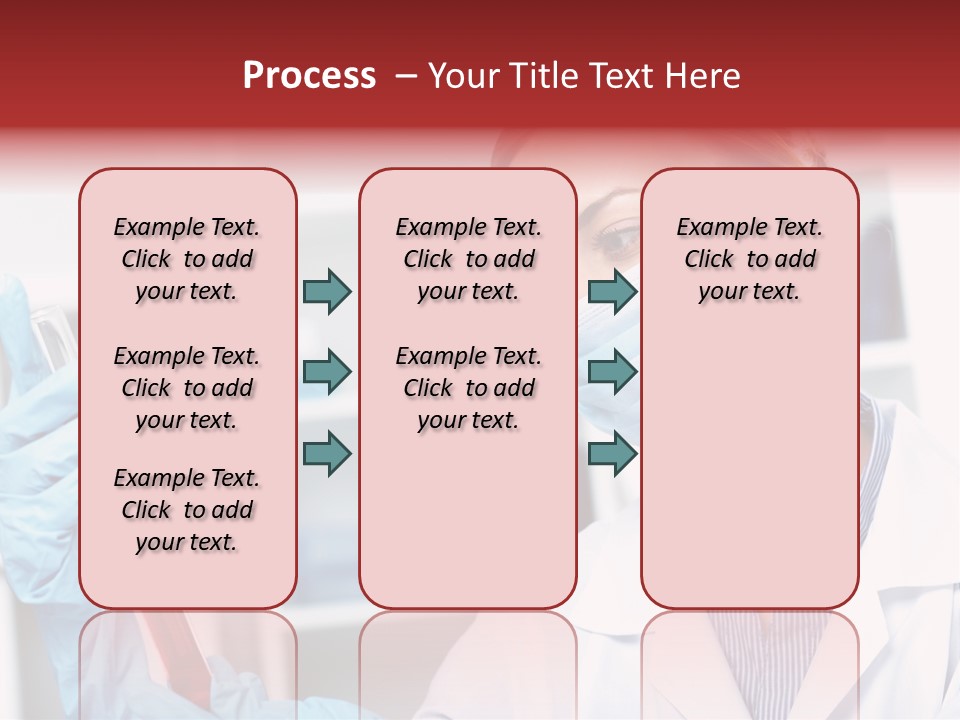 Process – Your Title Text Here

Example Text. Click to add your text.

Example Text. Click to add your text.

Example Text. Click to add your text.

Example Text. Click to add your text.

Example Text. Click to add your text.

Example Text. Click to add your text.